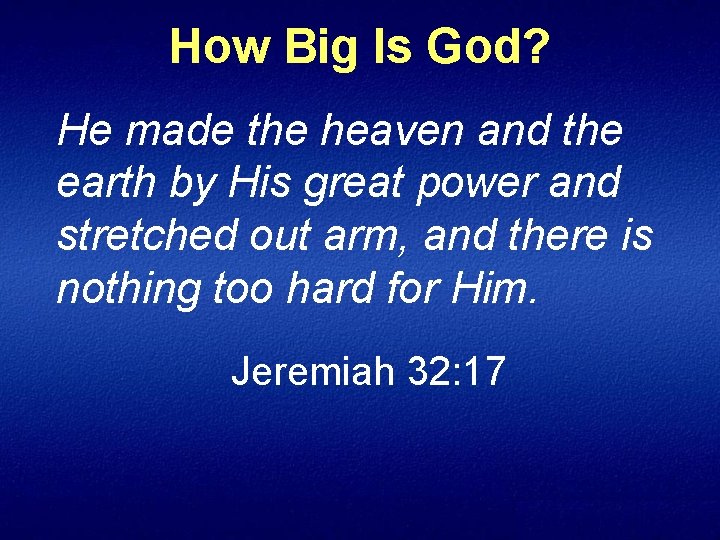 How Big Is God?

He made the heaven and the earth by His great power and stretched out arm, and there is nothing too hard for Him.

Jeremiah 32:17